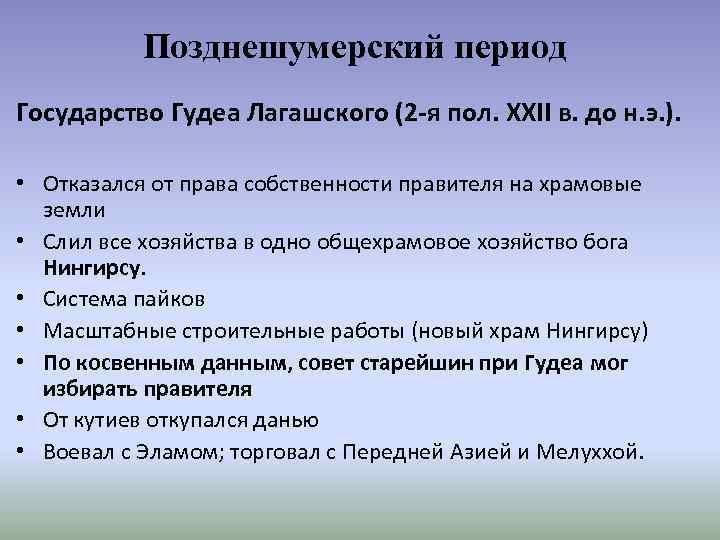 Позднешумерский период

Государство Гудеа Лагашского (2-я пол. XXII в. до н.э.).

• Отказался от права собственности правителя на храмовые земли
• Слил все хозяйства в одно общехрамовое хозяйство бога Нингирсу.
• Система пайков
• Масштабные строительные работы (новый храм Нингирсу)
• По косвенным данным, совет старейшин при Гудеа мог избирать правителя
• От кутиев откупался данью
• Воевал с Эламом; торговал с Передней Азией и Мелуххой.